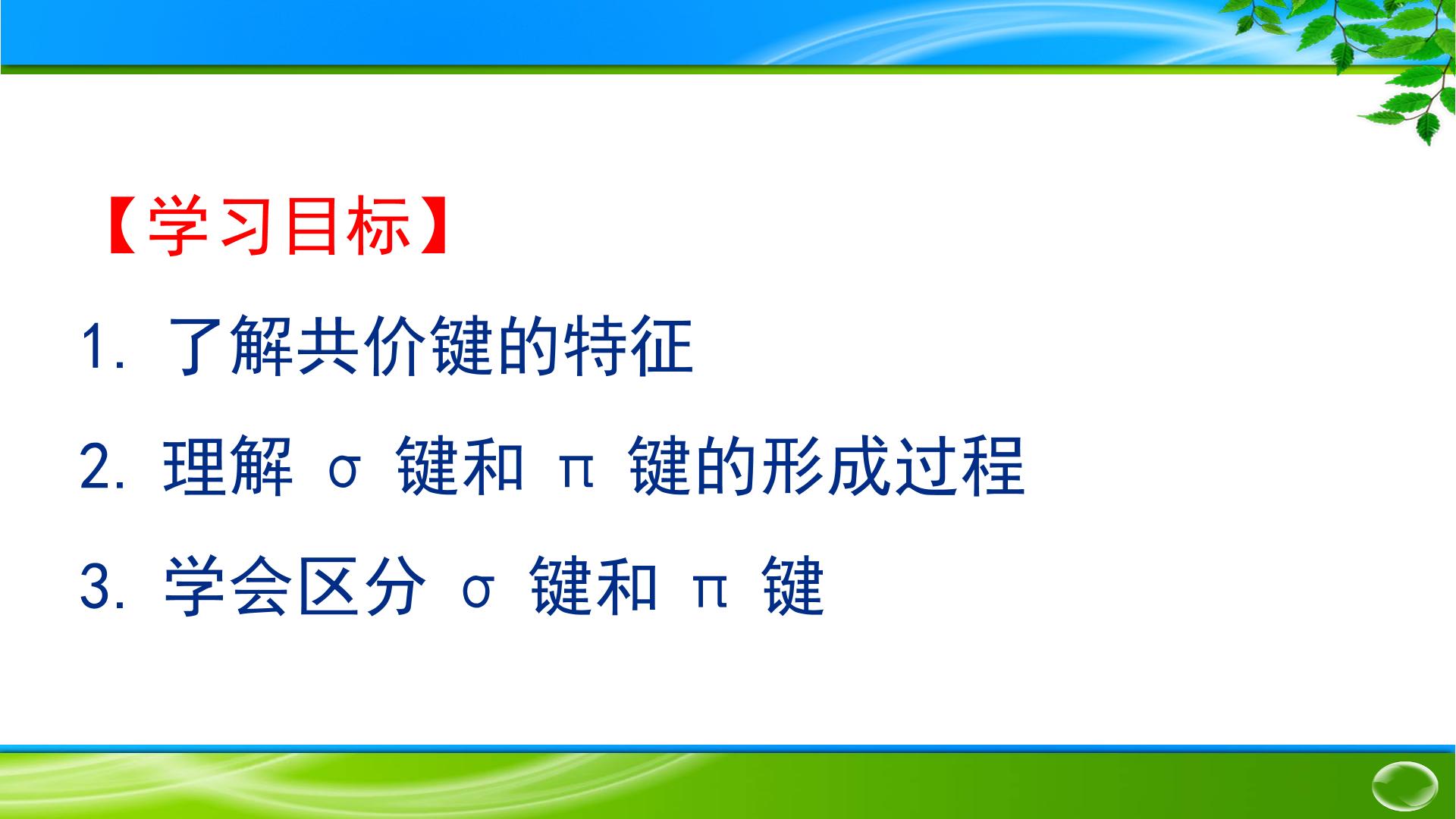 【学习目标】

1. 了解共价键的特征

2. 理解 σ 键和 π 键的形成过程

3. 学会区分 σ 键和 π 键